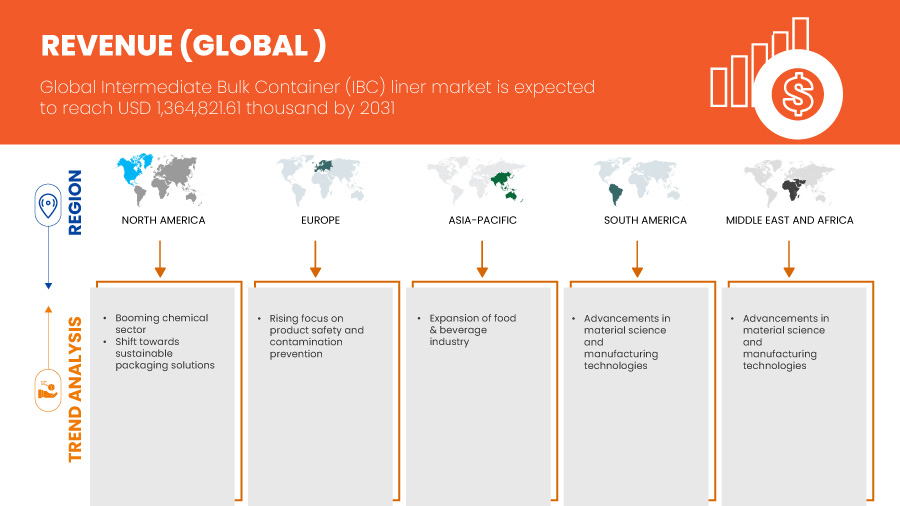 REVENUE (GLOBAL )

Global Intermediate Bulk Container (IBC) liner market is expected to reach USD 1,364,821.61 thousand by 2031

REGION

NORTH AMERICA

EUROPE

ASIA-PACIFIC

SOUTH AMERICA

MIDDLE EAST AND AFRICA

TREND ANALYSIS

• Booming chemical sector
• Shift towards sustainable packaging solutions

• Rising focus on product safety and contamination prevention

• Expansion of food & beverage industry

• Advancements in material science and manufacturing technologies

• Advancements in material science and manufacturing technologies